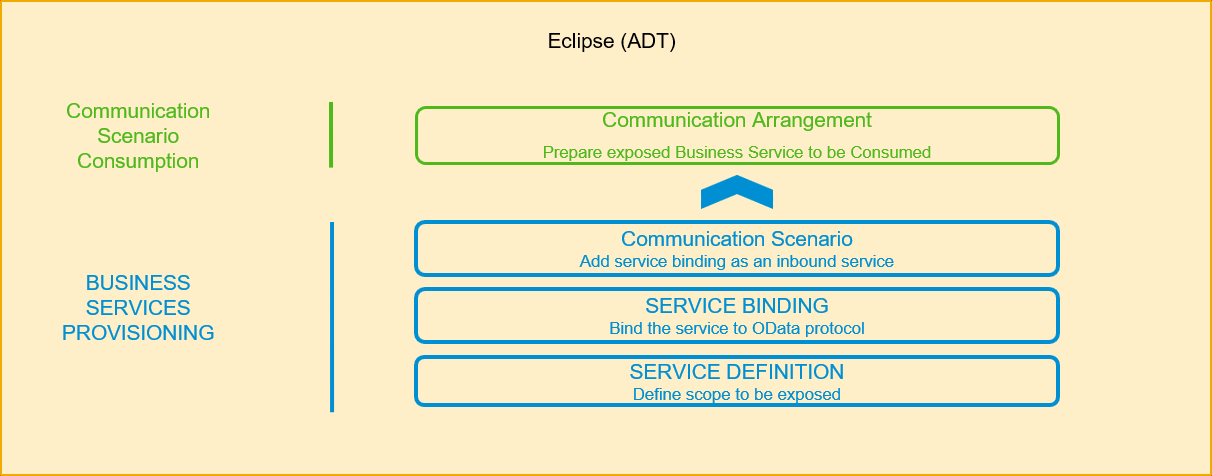 Eclipse (ADT)

Communication Scenario Consumption

Communication Arrangement
Prepare exposed Business Service to be Consumed

BUSINESS SERVICES PROVISIONING

Communication Scenario
Add service binding as an inbound service

SERVICE BINDING
Bind the service to OData protocol

SERVICE DEFINITION
Define scope to be exposed